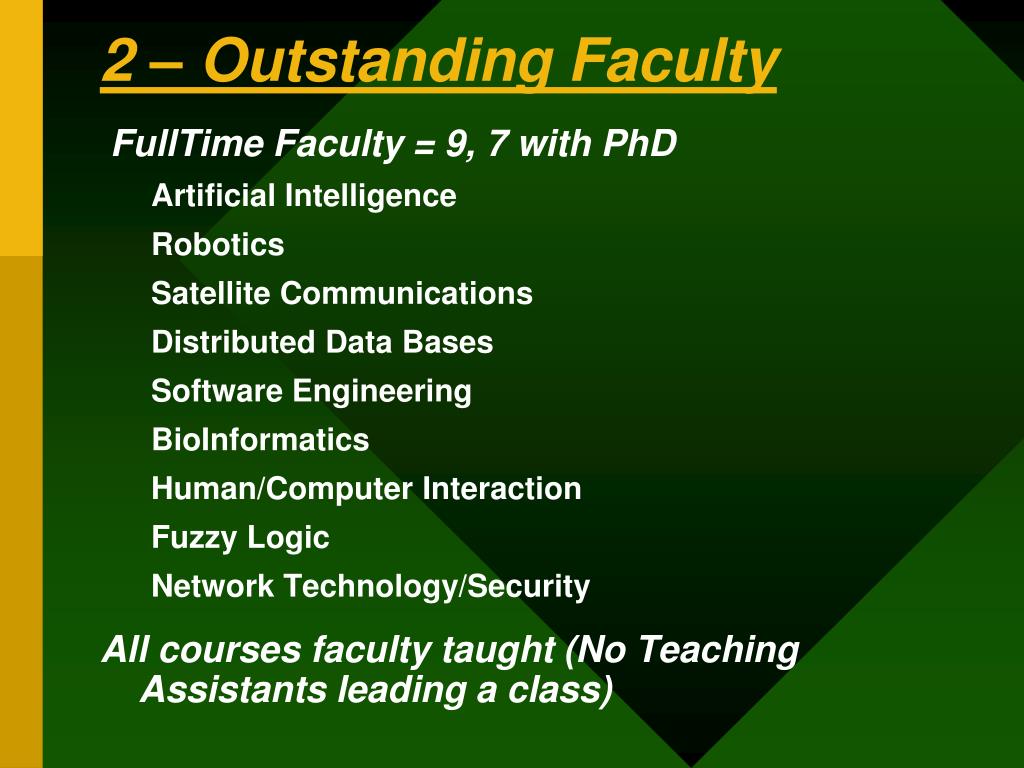 2 – Outstanding Faculty

FullTime Faculty = 9, 7 with PhD

Artificial Intelligence

Robotics

Satellite Communications

Distributed Data Bases

Software Engineering

BioInformatics

Human/Computer Interaction

Fuzzy Logic

Network Technology/Security

All courses faculty taught (No Teaching Assistants leading a class)